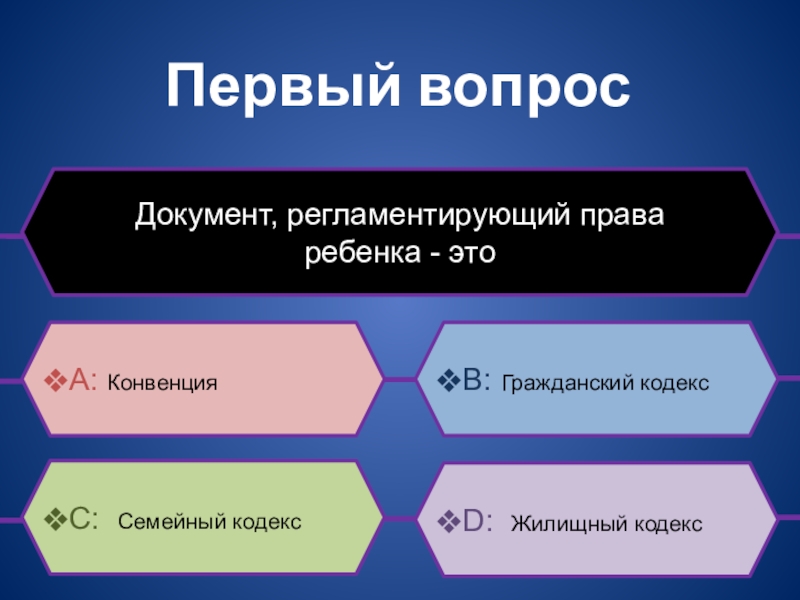 Первый вопрос

Документ, регламентирующий права ребенка - это

❖A: Конвенция

❖B: Гражданский кодекс

❖C: Семейный кодекс

❖D: Жилищный кодекс